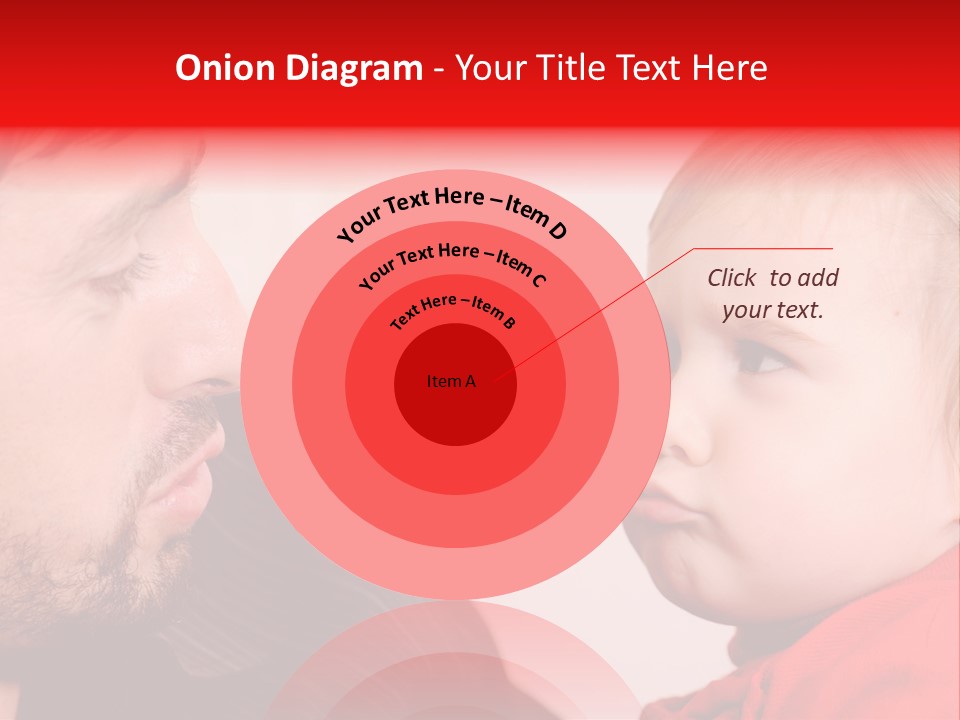 Onion Diagram - Your Title Text Here

Your Text Here – Item D

Your Text Here – Item C

Text Here – Item B

Item A

Click to add your text.